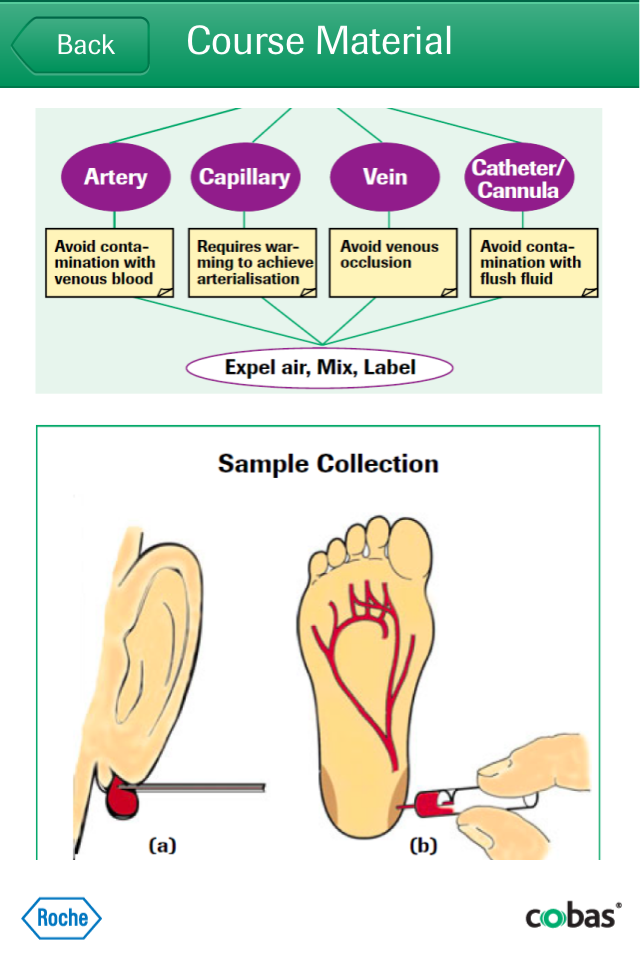 Back

Course Material

Artery

Capillary

Vein

Catheter/ Cannula

Avoid contamination with venous blood

Requires warming to achieve arterialisation

Avoid venous occlusion

Avoid contamination with flush fluid

Expel air, Mix, Label

Sample Collection

(a)

(b)

Roche

cobas®